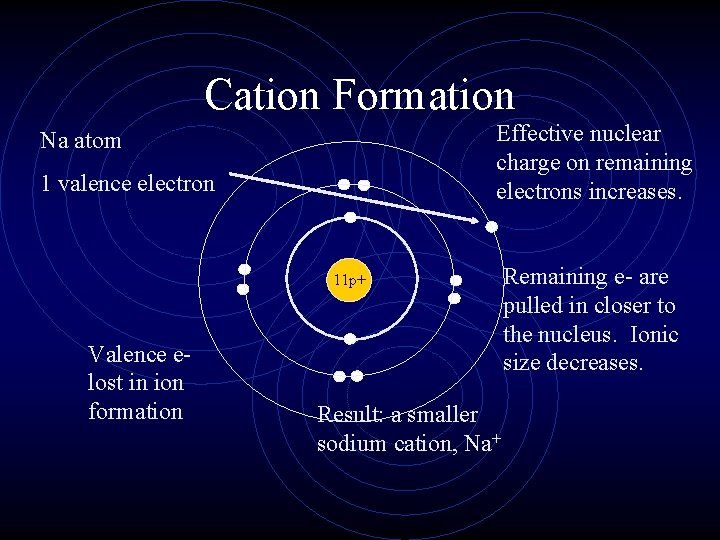 Cation Formation

Na atom

1 valence electron

Effective nuclear charge on remaining electrons increases.

11p+

Remaining e- are pulled in closer to the nucleus. Ionic size decreases.

Valence e- lost in ion formation

Result: a smaller sodium cation, $Na^+$